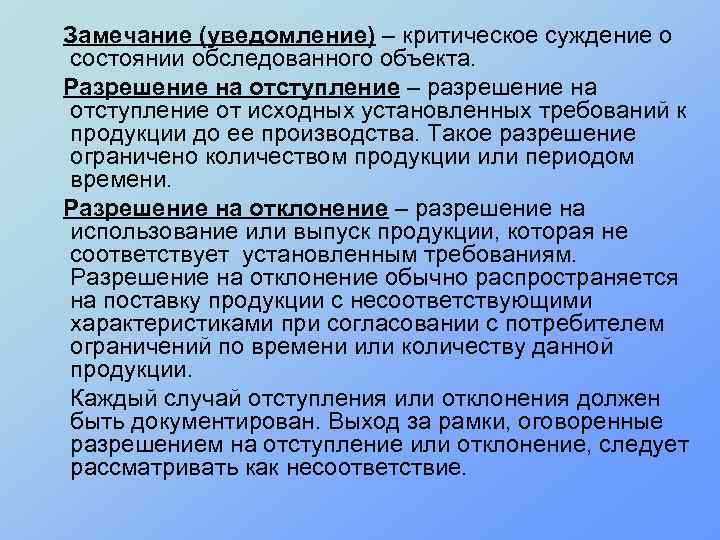 Замечание (уведомление) – критическое суждение о состоянии обследованного объекта.

Разрешение на отступление – разрешение на отступление от исходных установленных требований к продукции до ее производства. Такое разрешение ограничено количеством продукции или периодом времени.

Разрешение на отклонение – разрешение на использование или выпуск продукции, которая не соответствует установленным требованиям. Разрешение на отклонение обычно распространяется на поставку продукции с несоответствующими характеристиками при согласовании с потребителем ограничений по времени или количеству данной продукции.

Каждый случай отступления или отклонения должен быть документирован. Выход за рамки, оговоренные разрешением на отступление или отклонение, следует рассматривать как несоответствие.